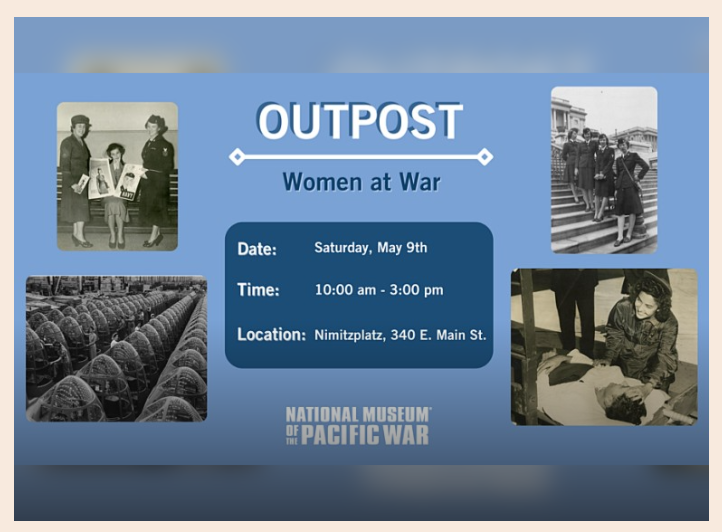 OUTPOST

Women at War

Date: Saturday, May 9th

Time: 10:00 am - 3:00 pm

Location: Nimitzplatz, 340 E. Main St.

NATIONAL MUSEUM OF THE PACIFIC WAR